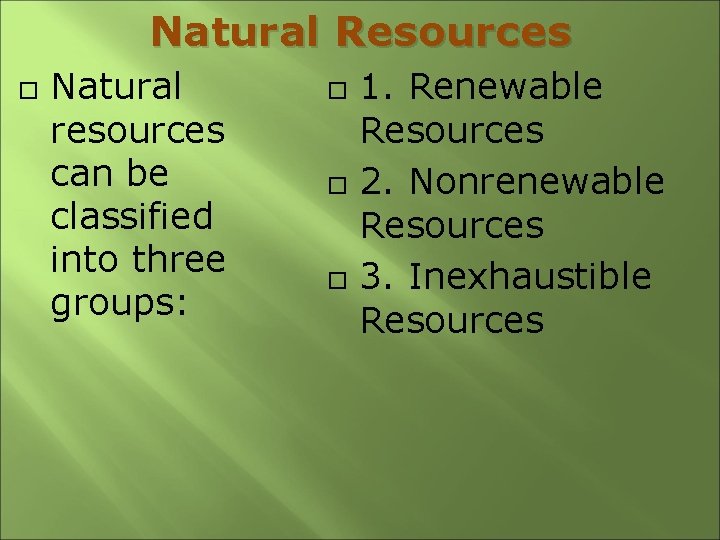 Natural Resources

Natural resources can be classified into three groups:

1. Renewable Resources

2. Nonrenewable Resources

3. Inexhaustible Resources